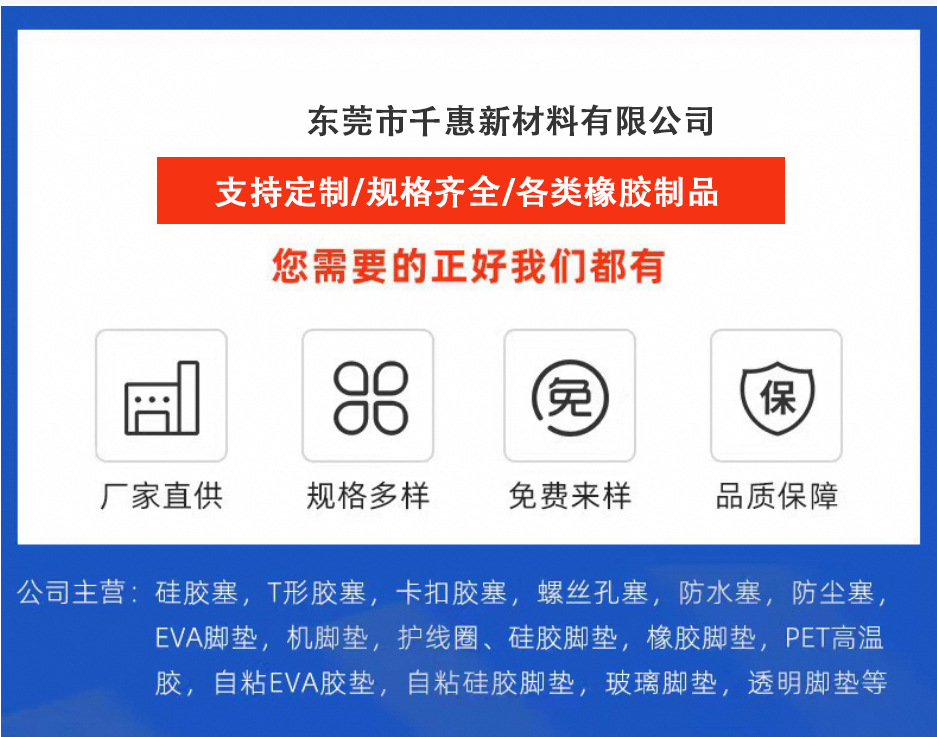 东莞市千惠新材料有限公司

支持定制/规格齐全/各类橡胶制品

您需要的正好我们都有

免

保

厂家直供

规格多样

免费来样

品质保障

公司主营：硅胶塞，T形胶塞，卡扣胶塞，螺丝孔塞，防水塞，防尘塞，EVA脚垫，机脚垫，护线圈、硅胶脚垫，橡胶脚垫，PET高温胶，自粘EVA胶垫，自粘硅胶脚垫，玻璃脚垫，透明脚垫等